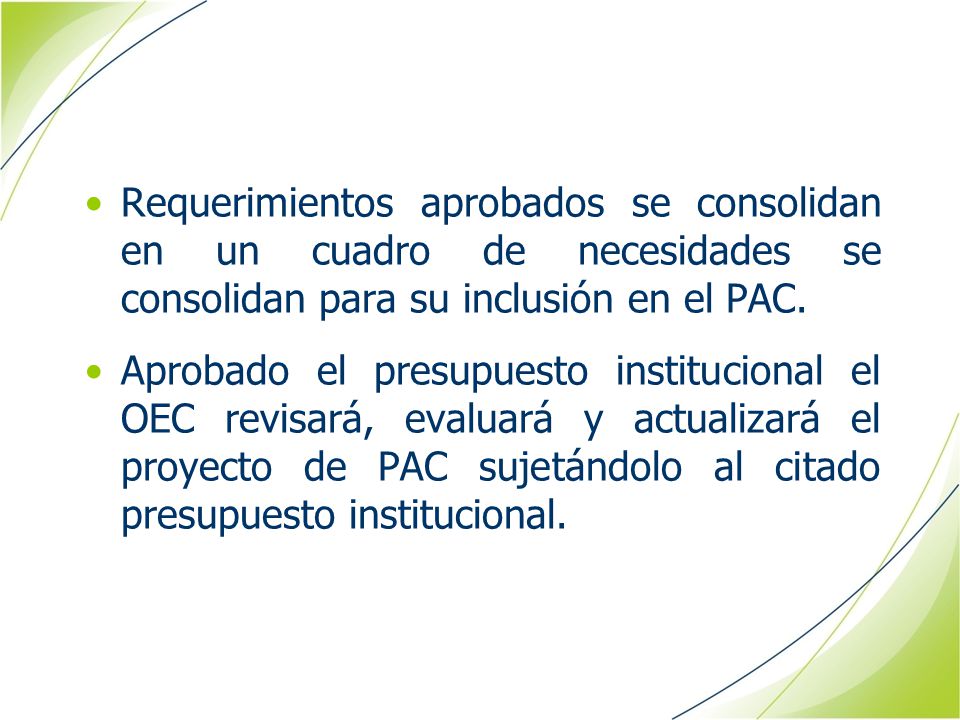 • Requerimientos aprobados se consolidan en un cuadro de necesidades se consolidan para su inclusión en el PAC.

• Aprobado el presupuesto institucional el OEC revisará, evaluará y actualizará el proyecto de PAC sujetándolo al citado presupuesto institucional.